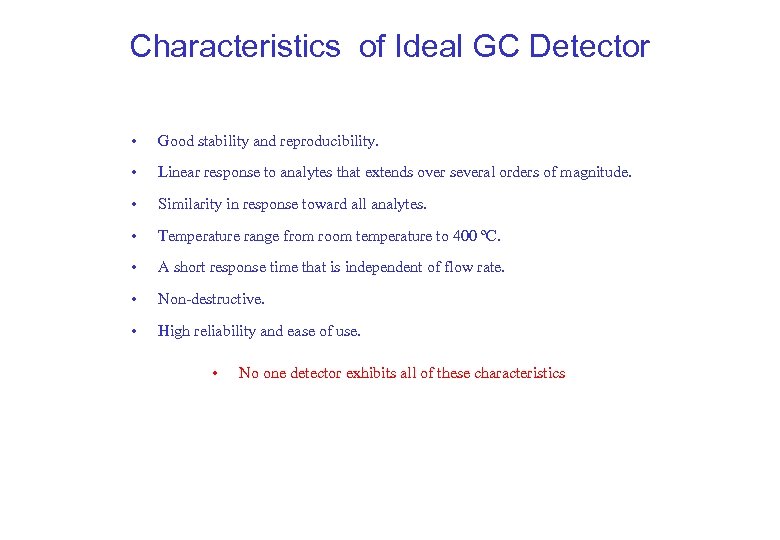 Characteristics of Ideal GC Detector

• Good stability and reproducibility.

• Linear response to analytes that extends over several orders of magnitude.

• Similarity in response toward all analytes.

• Temperature range from room temperature to 400 °C.

• A short response time that is independent of flow rate.

• Non-destructive.

• High reliability and ease of use.

• No one detector exhibits all of these characteristics